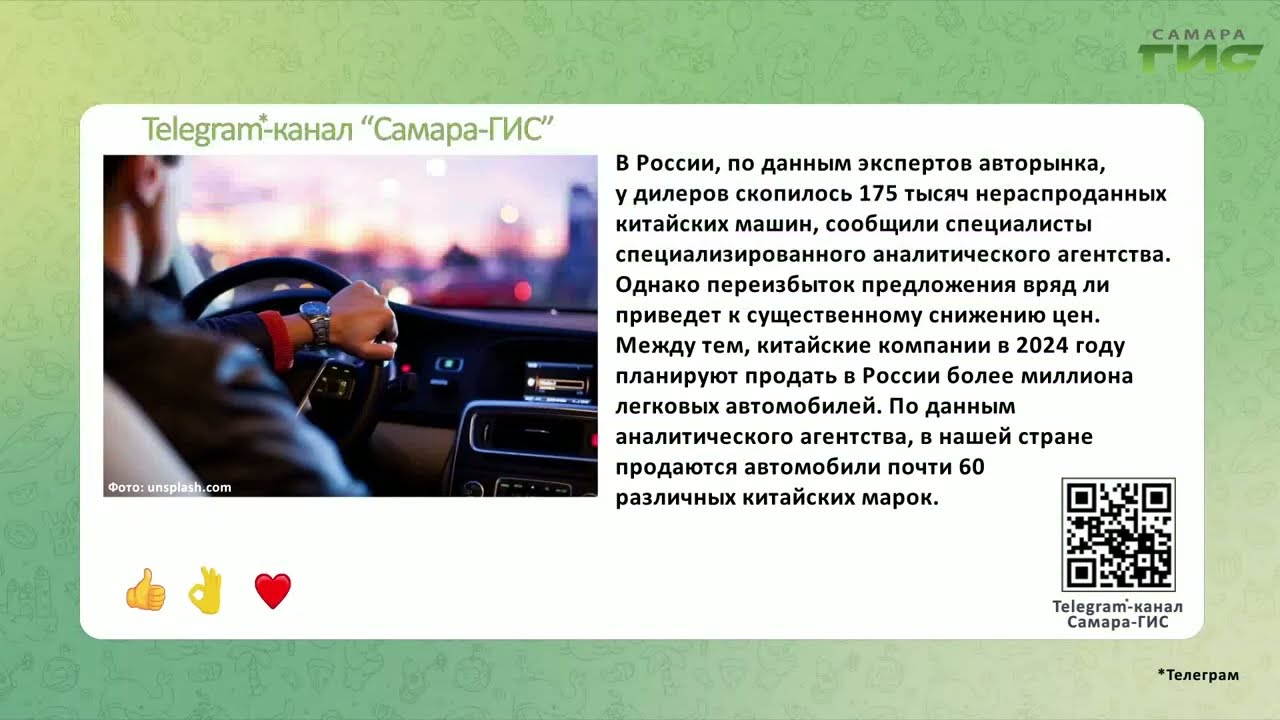 САМАРА ГИС

Telegram*-канал “Самара-ГИС”

Фото: unsplash.com

В России, по данным экспертов авторынка, у дилеров скопилось 175 тысяч нераспроданных китайских машин, сообщили специалисты специализированного аналитического агентства. Однако переизбыток предложения вряд ли приведет к существенному снижению цен. Между тем, китайские компании в 2024 году планируют продать в России более миллиона легковых автомобилей. По данным аналитического агентства, в нашей стране продаются автомобили почти 60 различных китайских марок.

Telegram*-канал Самара-ГИС

*Телеграм